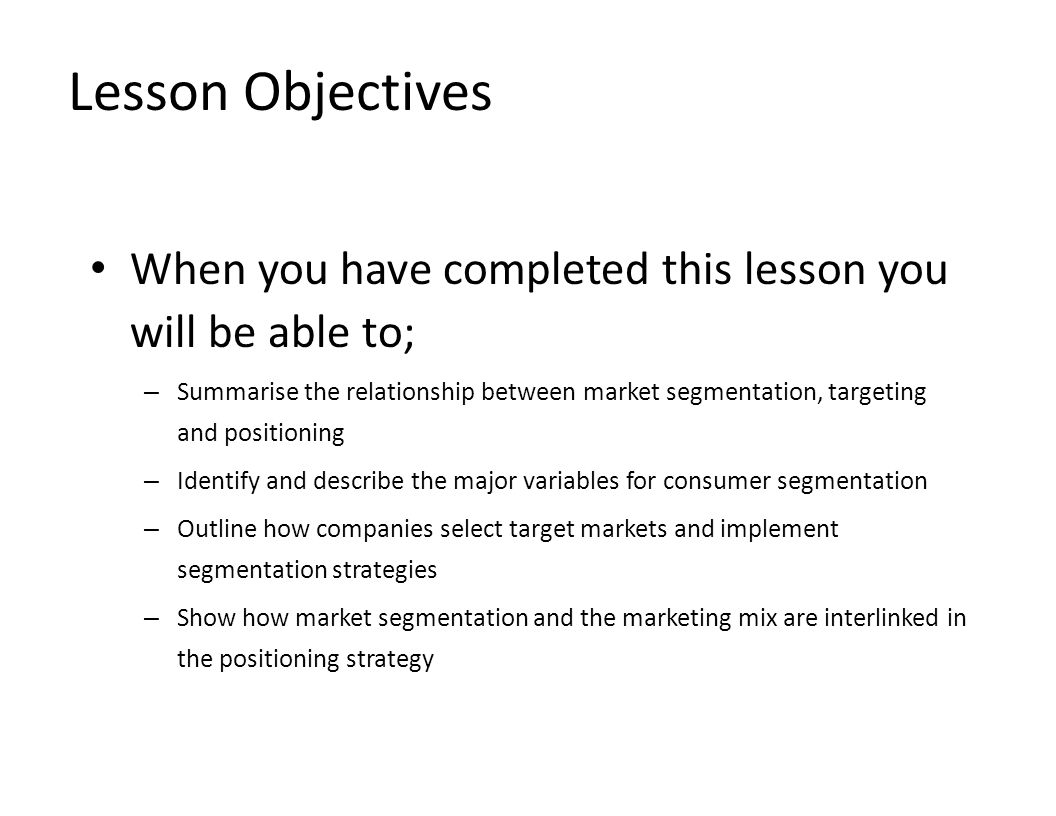 Lesson Objectives

• When you have completed this lesson you will be able to;

– Summarise the relationship between market segmentation, targeting and positioning

– Identify and describe the major variables for consumer segmentation

– Outline how companies select target markets and implement segmentation strategies

– Show how market segmentation and the marketing mix are interlinked in the positioning strategy